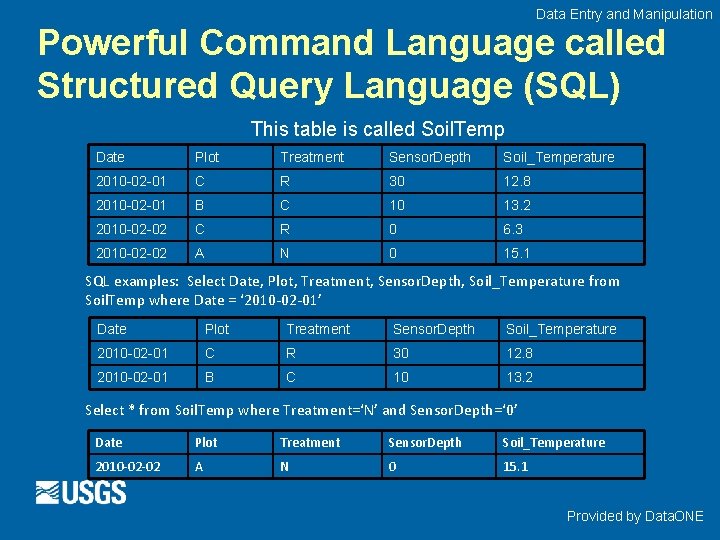 Data Entry and Manipulation

Powerful Command Language called Structured Query Language (SQL)

This table is called SoilTemp

| Date | Plot | Treatment | SensorDepth | Soil_Temperature |
|---|---|---|---|---|
| 2010-02-01 | C | R | 30 | 12.8 |
| 2010-02-01 | B | C | 10 | 13.2 |
| 2010-02-02 | C | R | 0 | 6.3 |
| 2010-02-02 | A | N | 0 | 15.1 |

SQL examples: Select Date, Plot, Treatment, SensorDepth, Soil_Temperature from SoilTemp where Date = ‘2010-02-01’

| Date | Plot | Treatment | SensorDepth | Soil_Temperature |
|---|---|---|---|---|
| 2010-02-01 | C | R | 30 | 12.8 |
| 2010-02-01 | B | C | 10 | 13.2 |

Select * from SoilTemp where Treatment=‘N’ and SensorDepth=‘0’

| Date | Plot | Treatment | SensorDepth | Soil_Temperature |
|---|---|---|---|---|
| 2010-02-02 | A | N | 0 | 15.1 |

USGS

Provided by DataONE